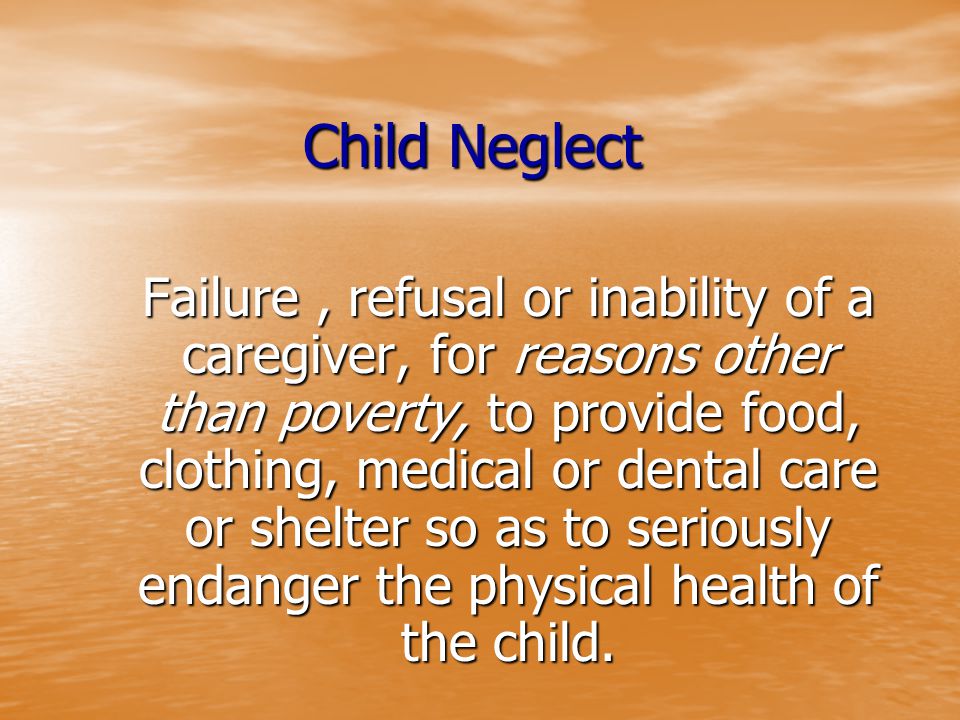 Child Neglect

Failure , refusal or inability of a caregiver, for reasons other than poverty, to provide food, clothing, medical or dental care or shelter so as to seriously endanger the physical health of the child.